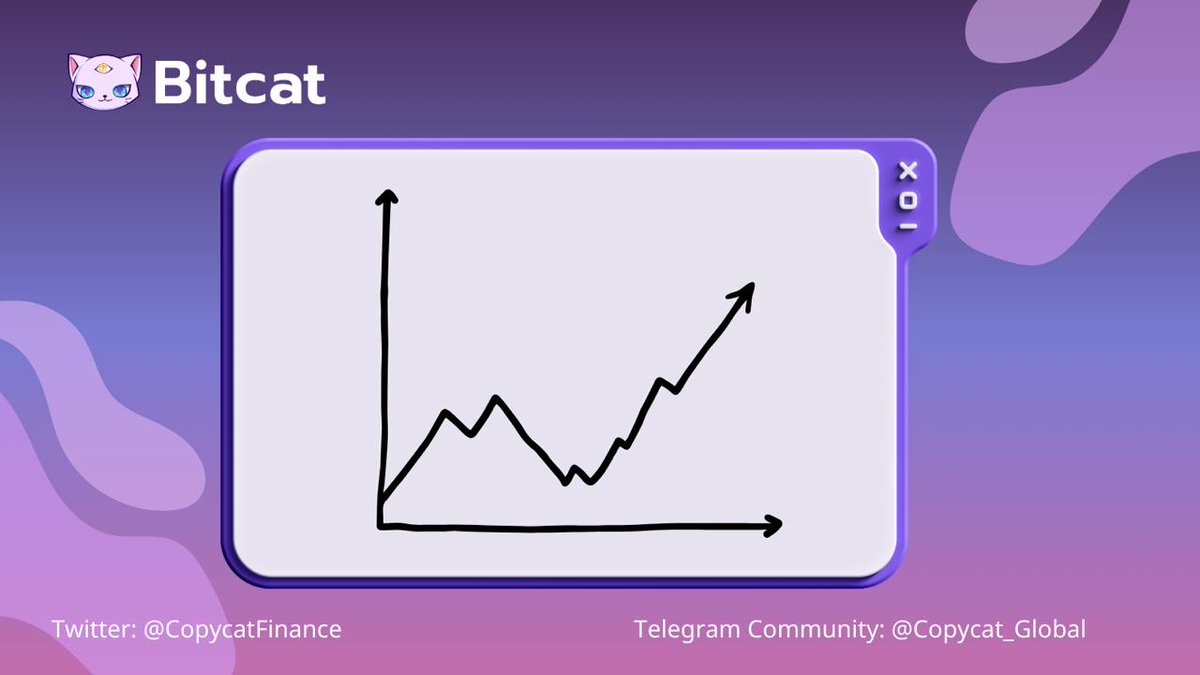 Bitcat

Twitter: @CopycatFinance

Telegram Community: @Copycat_Global